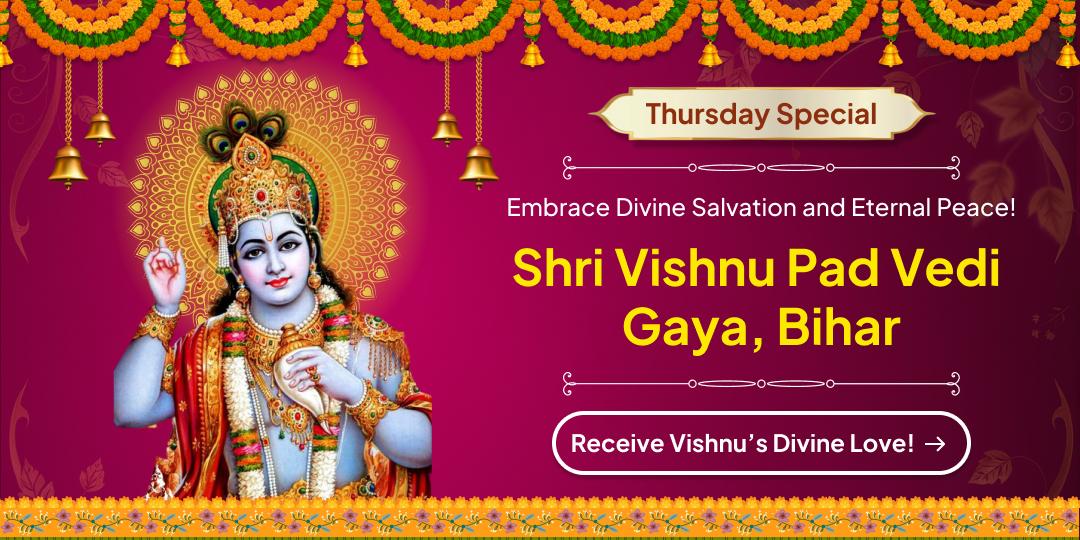 Thursday Special

Embrace Divine Salvation and Eternal Peace!

Shri Vishnu Pad Vedi Gaya, Bihar

Receive Vishnu's Divine Love! →